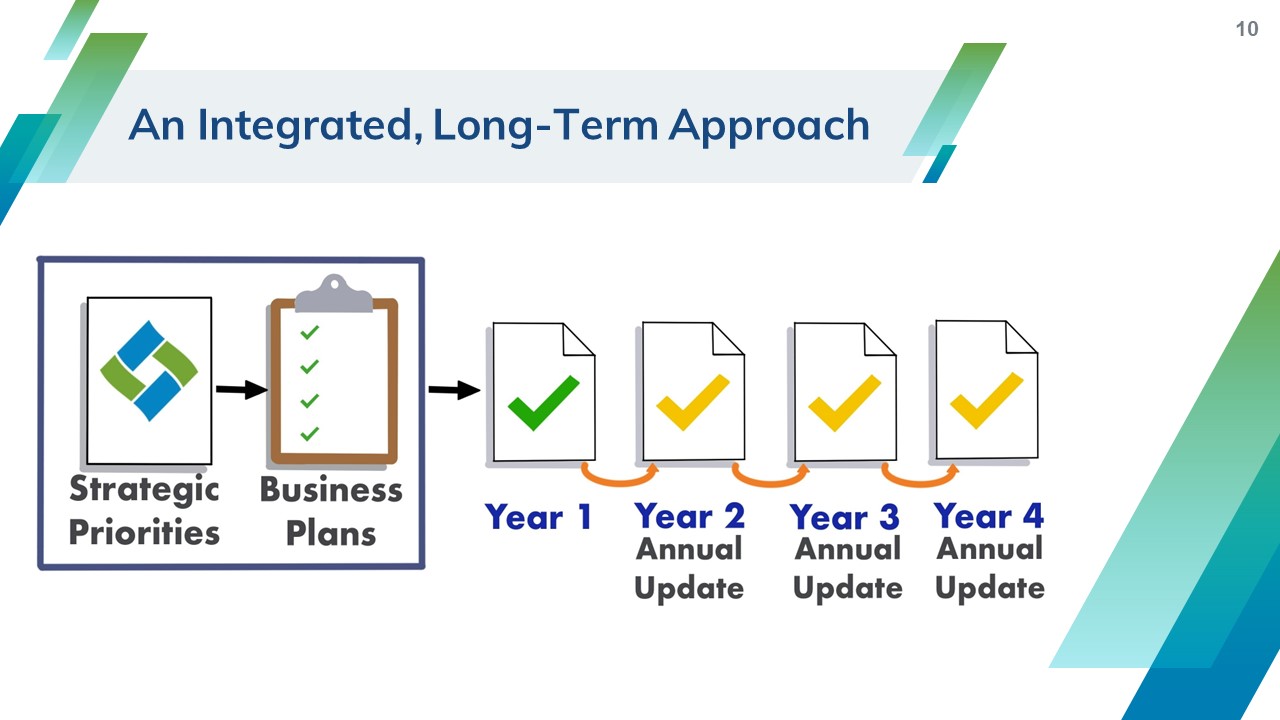 10

An Integrated, Long-Term Approach

Strategic Priorities

Business Plans

Year 1

Year 2
Annual Update

Year 3
Annual Update

Year 4
Annual Update